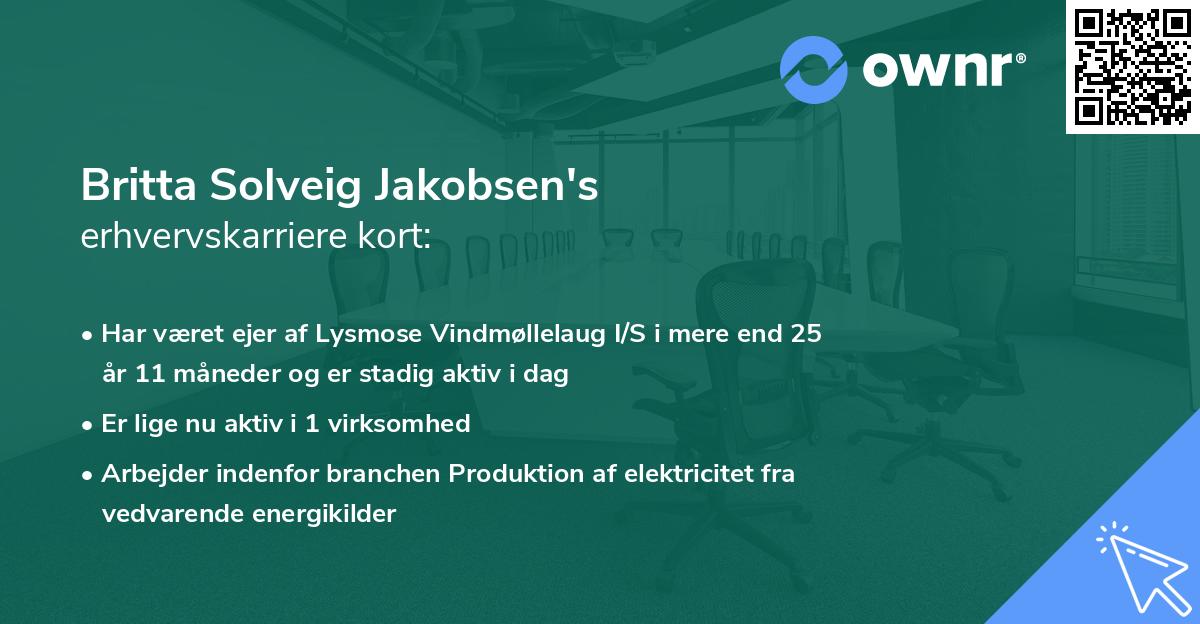 ownr®

Britta Solveig Jakobsen's
erhvervskarriere kort:

• Har været ejer af Lysmose Vindmøllelaug I/S i mere end 25 år 11 måneder og er stadig aktiv i dag

• Er lige nu aktiv i 1 virksomhed

• Arbejder indenfor branchen Produktion af elektricitet fra vedvarende energikilder